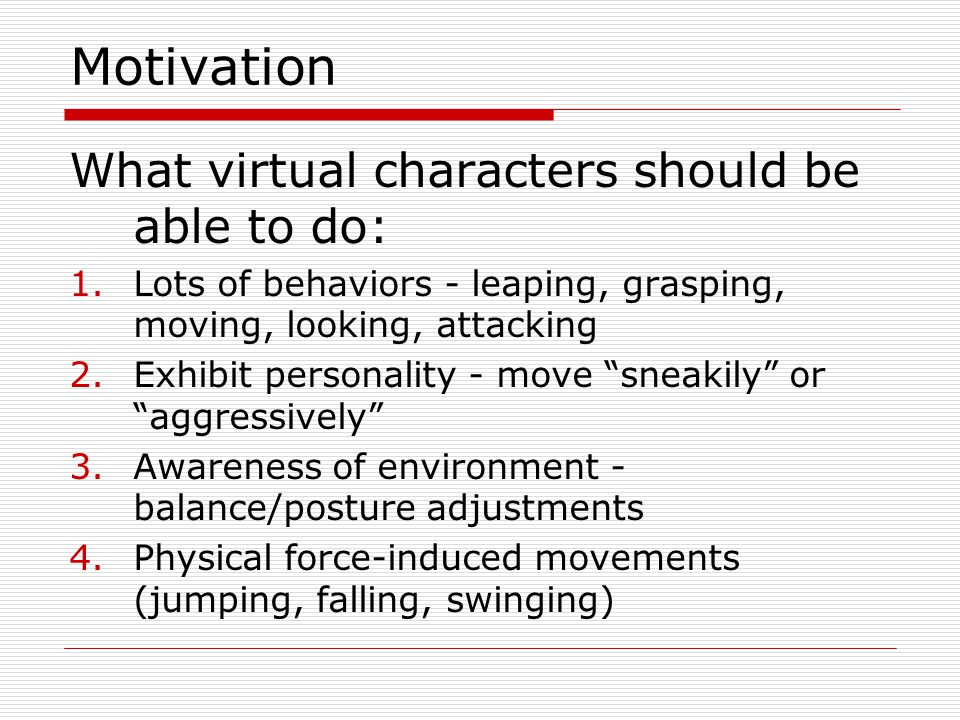 Motivation

What virtual characters should be able to do:

1. Lots of behaviors - leaping, grasping, moving, looking, attacking
2. Exhibit personality - move “sneakily” or “aggressively”
3. Awareness of environment - balance/posture adjustments
4. Physical force-induced movements (jumping, falling, swinging)